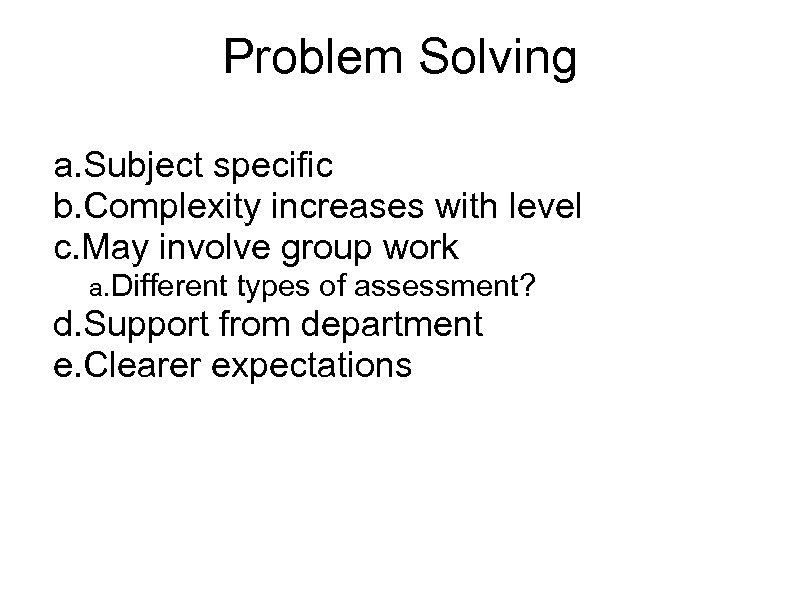 Problem Solving

a.Subject specific
b.Complexity increases with level
c.May involve group work
a.Different types of assessment?
d.Support from department
e.Clearer expectations